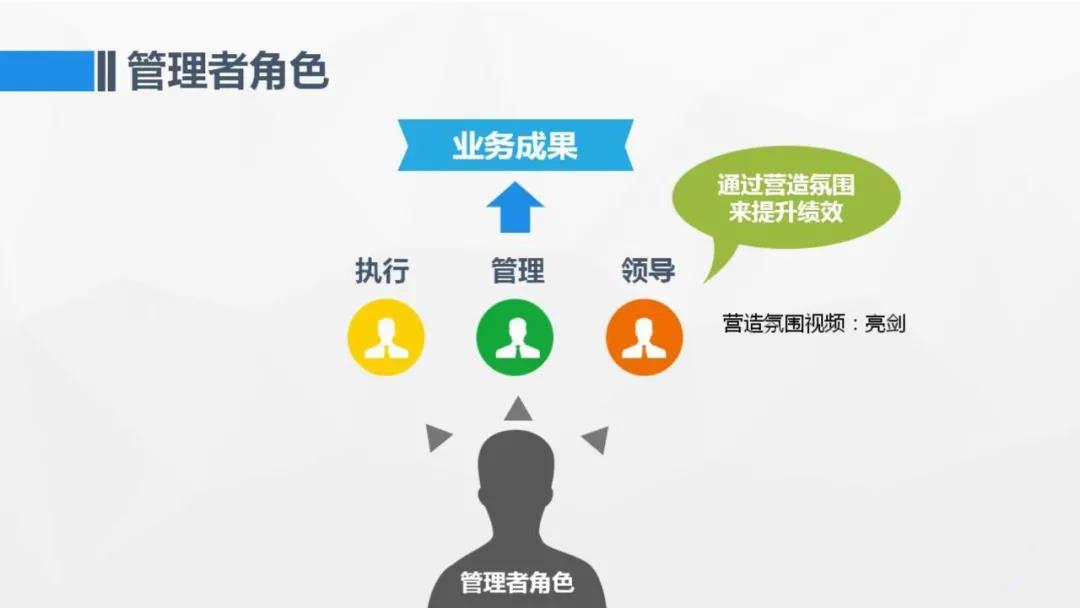 管理者角色

业务成果

通过营造氛围来提升绩效

执行

管理

领导

营造氛围视频：亮剑

管理者角色